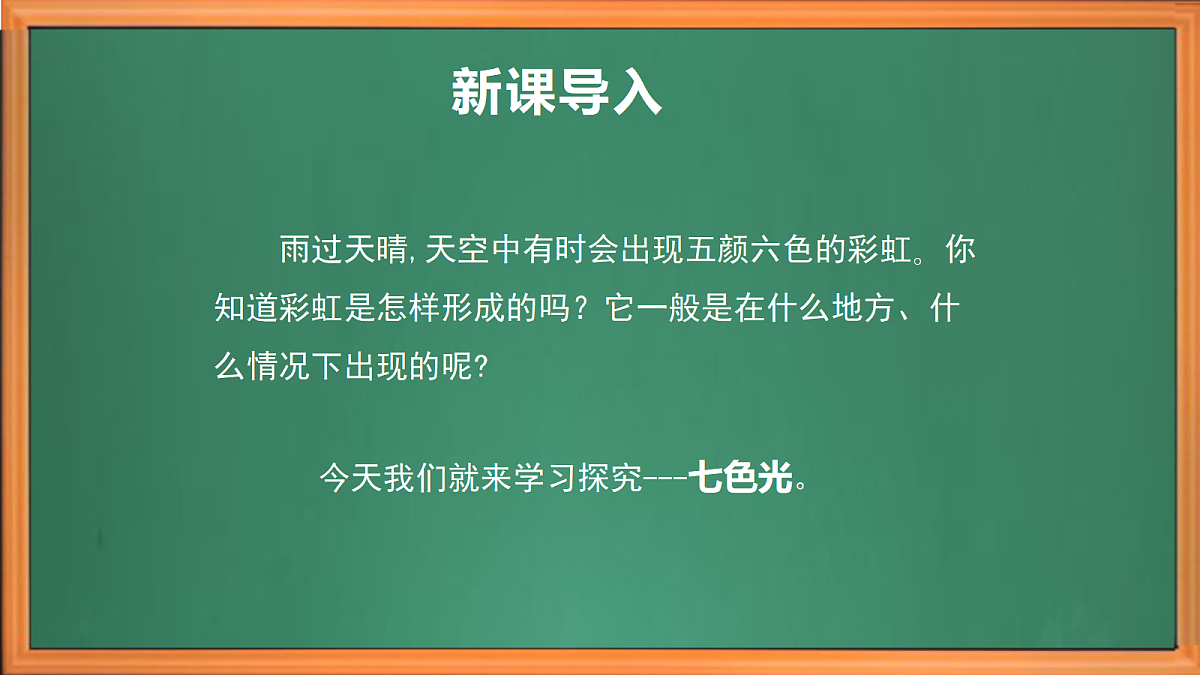 新课导入

雨过天晴,天空中有时会出现五颜六色的彩虹。你知道彩虹是怎样形成的吗？它一般是在什么地方、什么情况下出现的呢?

今天我们就来学习探究---七色光。